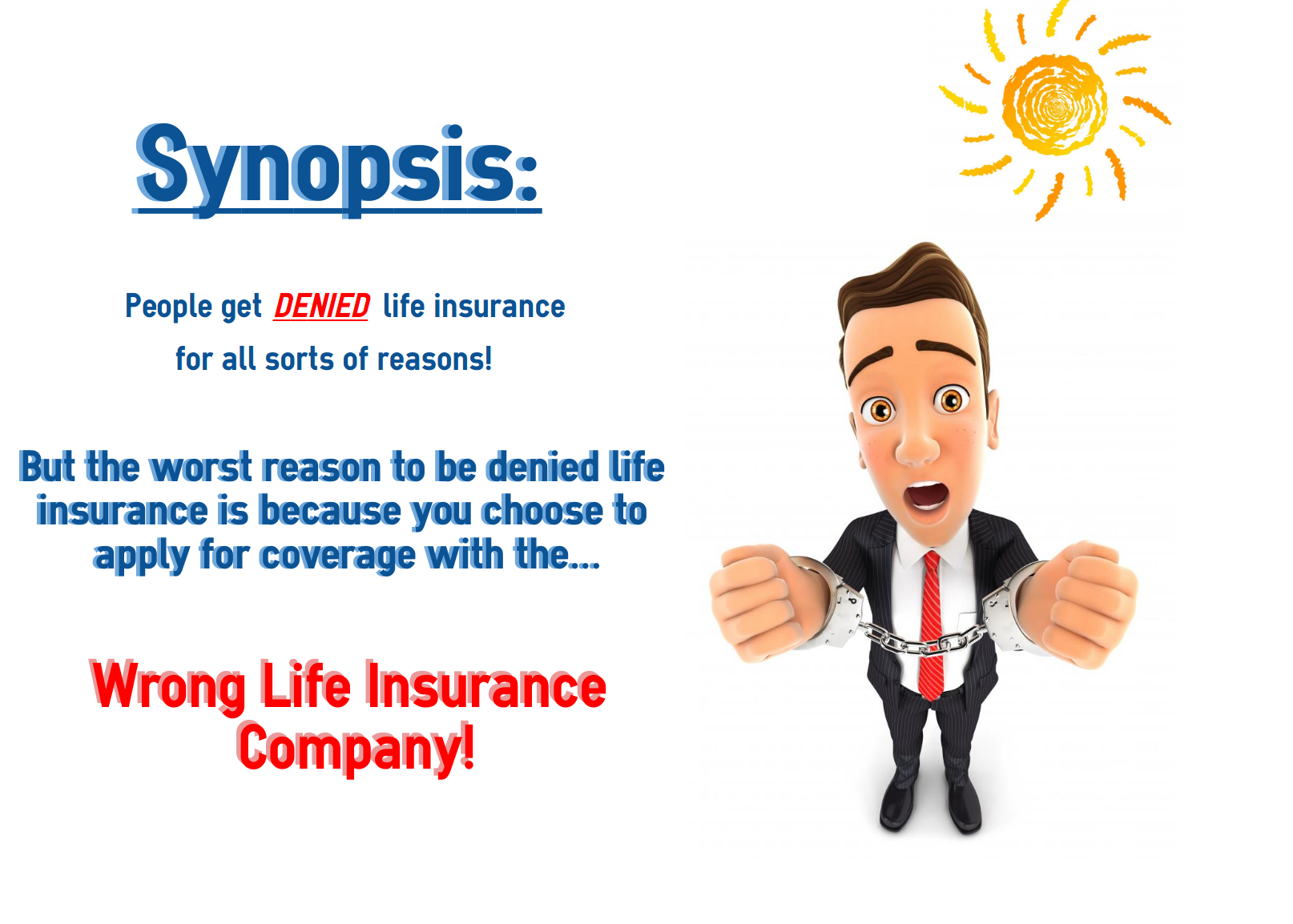 Synopsis:

People get DENIED life insurance for all sorts of reasons!

But the worst reason to be denied life insurance is because you choose to apply for coverage with the...

Wrong Life Insurance Company!